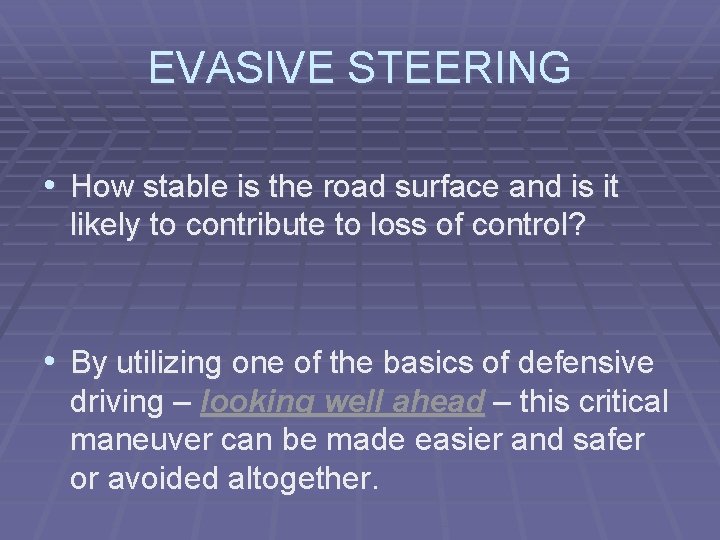 EVASIVE STEERING

• How stable is the road surface and is it likely to contribute to loss of control?

• By utilizing one of the basics of defensive driving – looking well ahead – this critical maneuver can be made easier and safer or avoided altogether.